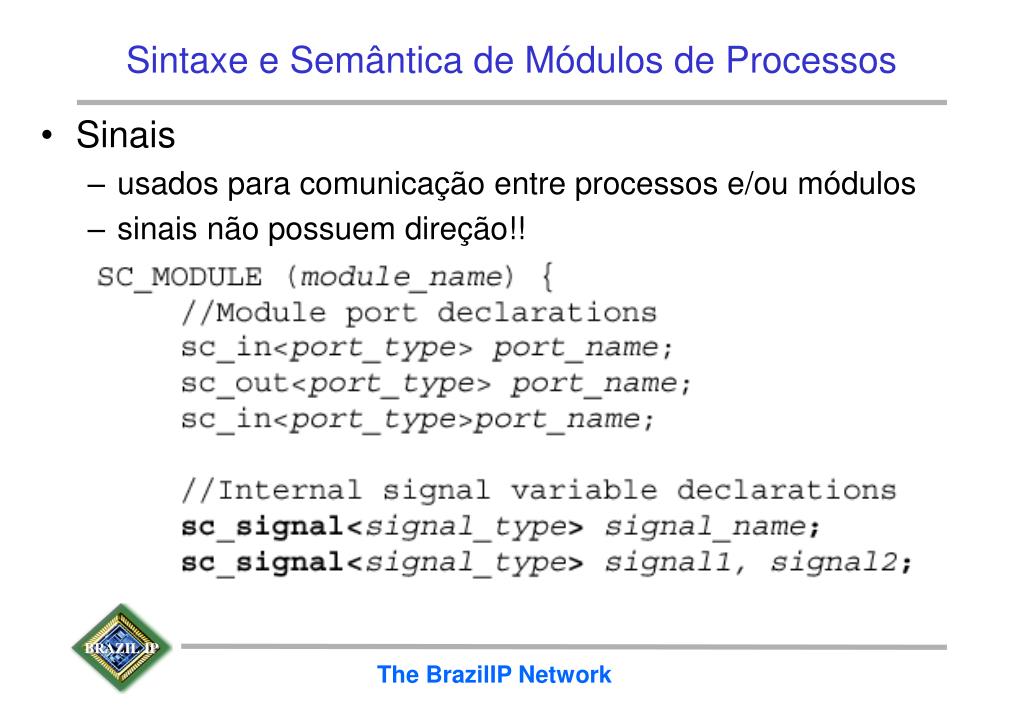 Sintaxe e Semântica de Módulos de Processos

• Sinais
– usados para comunicação entre processos e/ou módulos
– sinais não possuem direção!!

SC_MODULE (module_name) {
//Module port declarations
sc_in<port_type> port_name;
sc_out<port_type> port_name;
sc_in<port_type>port_name;

//Internal signal variable declarations
sc_signal<signal_type> signal_name;
sc_signal<signal_type> signal1, signal2;

BRAZIL IP

The BrazilIP Network